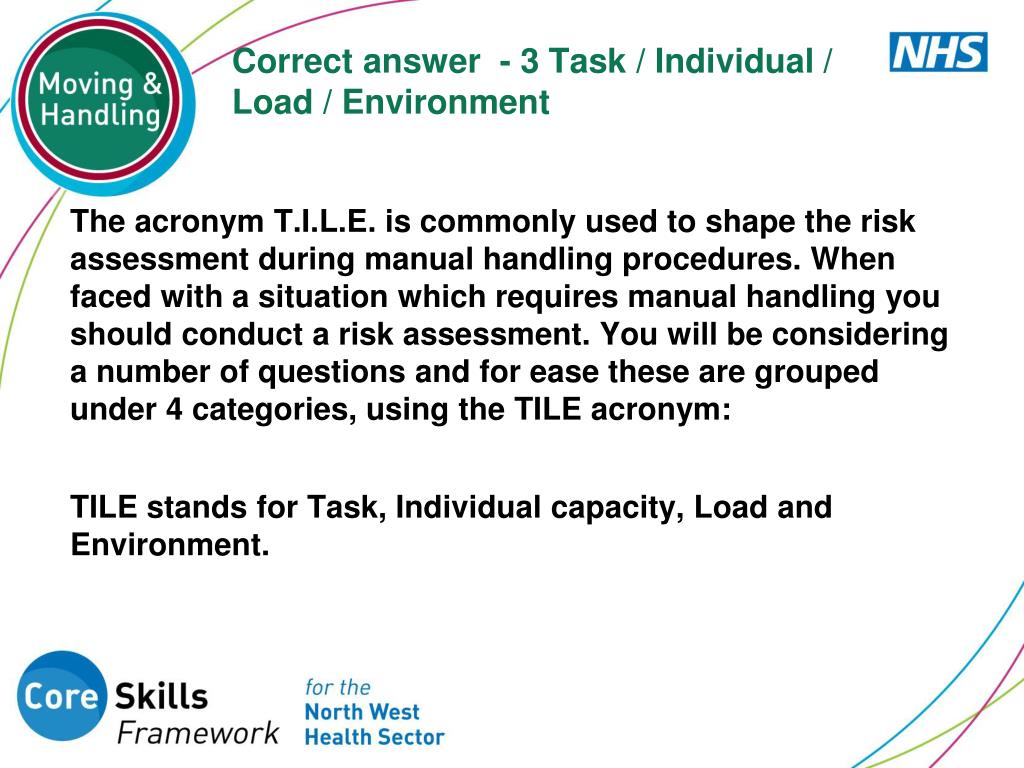 Moving & Handling

Correct answer - 3 Task / Individual / Load / Environment

NHS

The acronym T.I.L.E. is commonly used to shape the risk assessment during manual handling procedures. When faced with a situation which requires manual handling you should conduct a risk assessment. You will be considering a number of questions and for ease these are grouped under 4 categories, using the TILE acronym:

TILE stands for Task, Individual capacity, Load and Environment.

Core Skills Framework

for the North West Health Sector